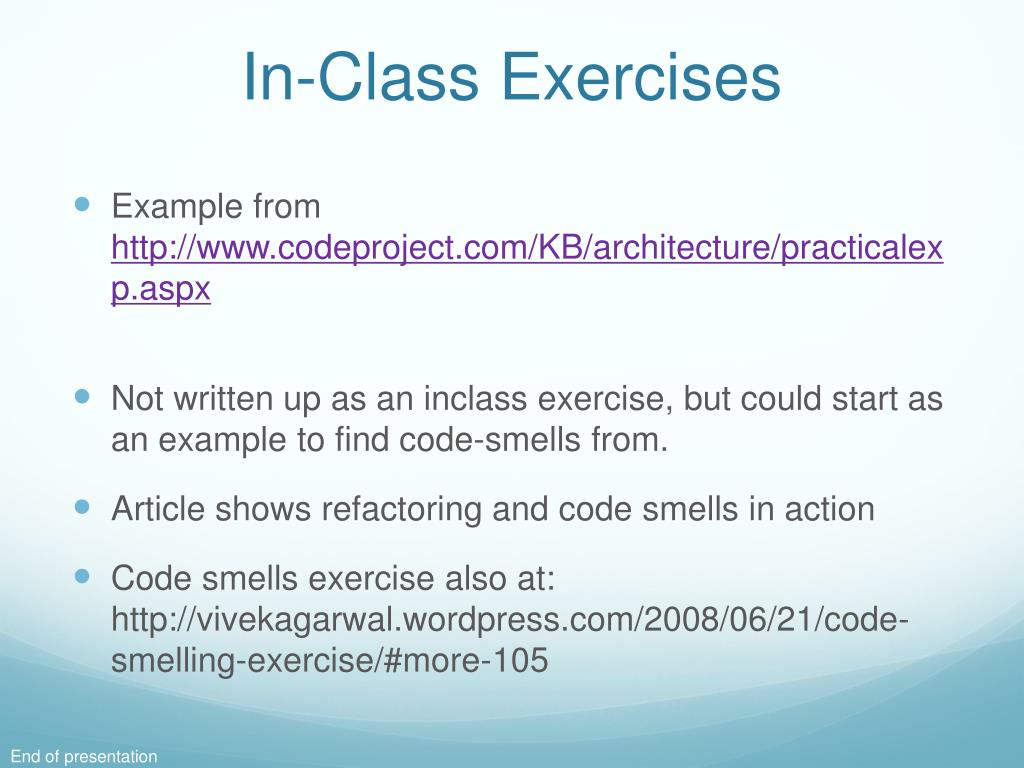 In-Class Exercises

Example from http://www.codeproject.com/KB/architecture/practicalexp.aspx

Not written up as an inclass exercise, but could start as an example to find code-smells from.

Article shows refactoring and code smells in action

Code smells exercise also at: http://vivekagarwal.wordpress.com/2008/06/21/code-smelling-exercise/#more-105

End of presentation